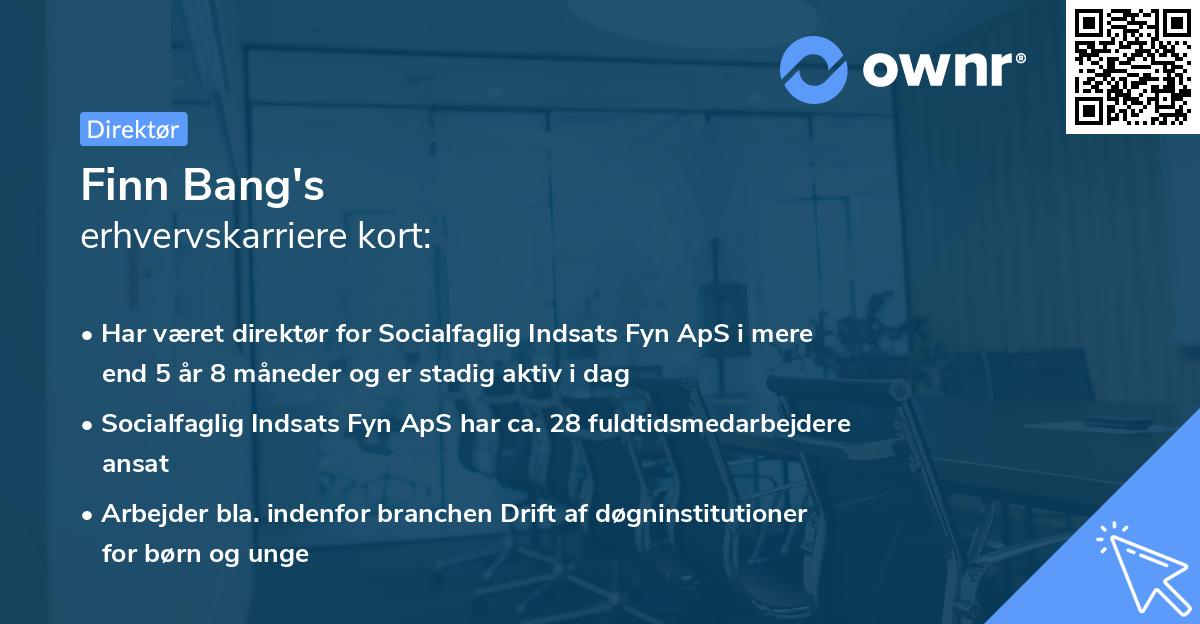 ownr®

Direktør

Finn Bang's
erhvervskarriere kort:

• Har været direktør for Socialfaglig Indsats Fyn ApS i mere end 5 år 8 måneder og er stadig aktiv i dag
• Socialfaglig Indsats Fyn ApS har ca. 28 fuldtidsmedarbejdere ansat
• Arbejder bla. indenfor branchen Drift af døgninstitutioner for børn og unge